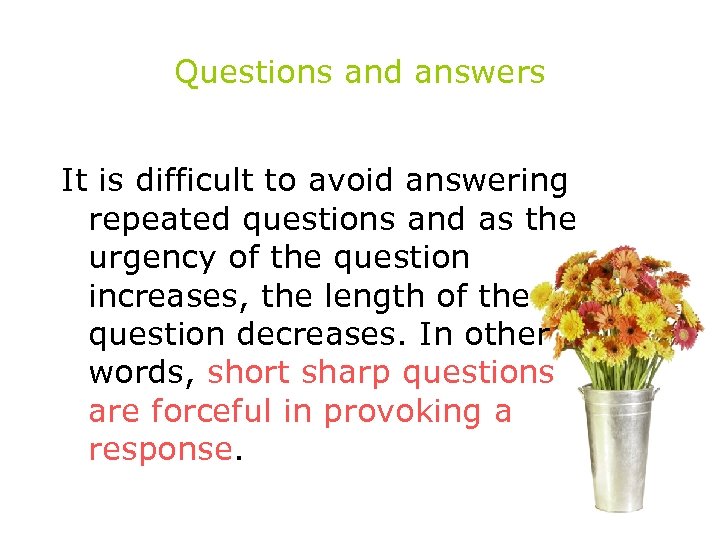 Questions and answers

It is difficult to avoid answering repeated questions and as the urgency of the question increases, the length of the question decreases. In other words, short sharp questions are forceful in provoking a response.